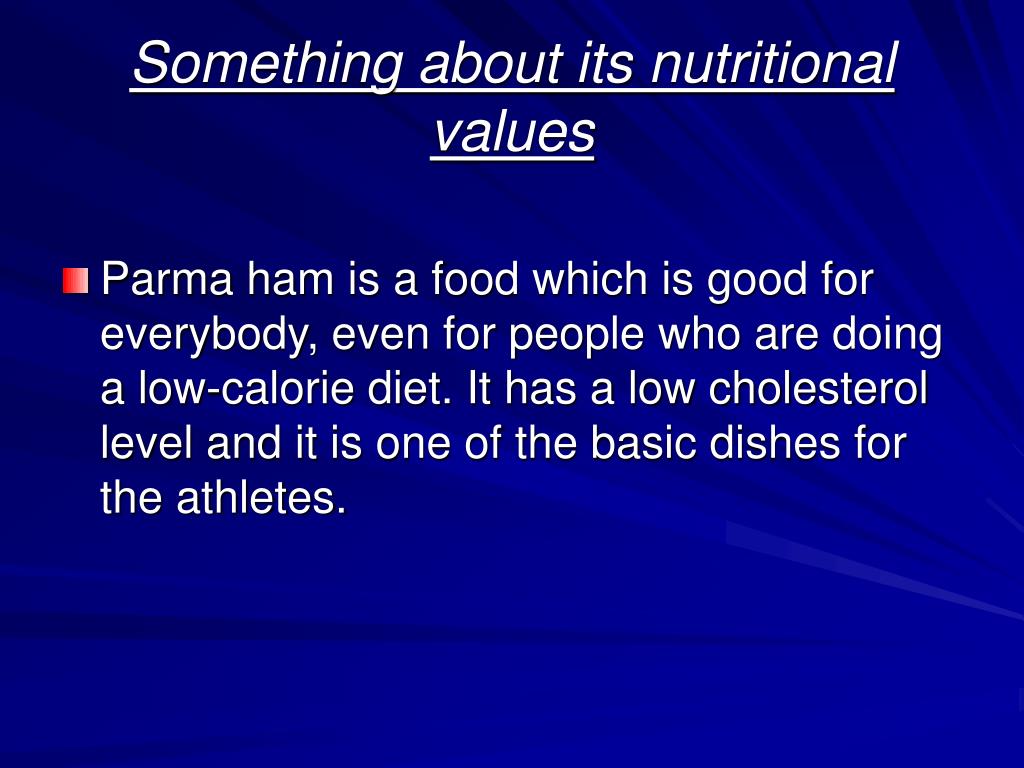 Something about its nutritional values

Parma ham is a food which is good for everybody, even for people who are doing a low-calorie diet. It has a low cholesterol level and it is one of the basic dishes for the athletes.